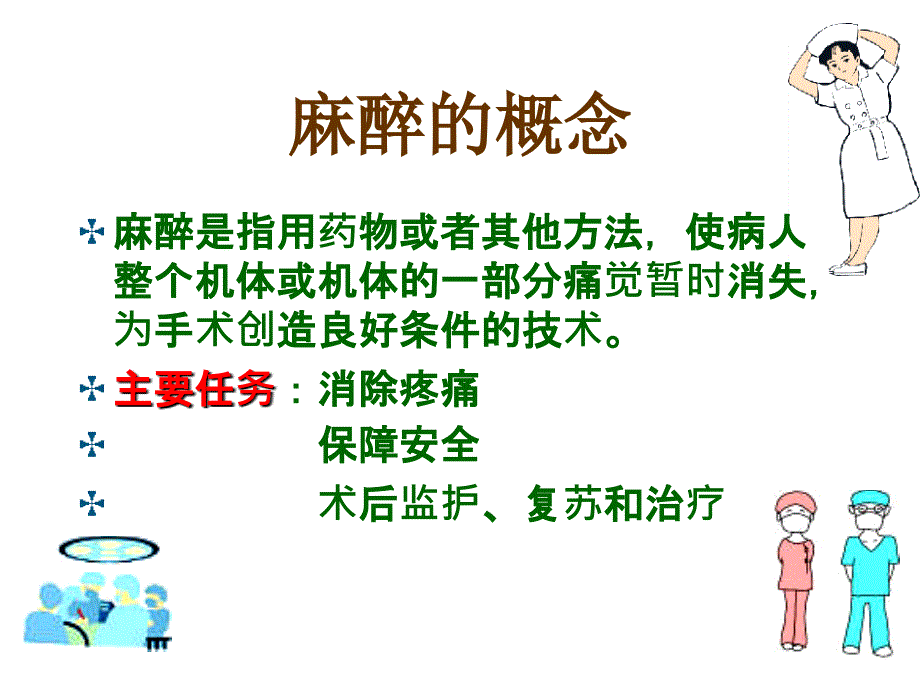 麻醉的概念

麻醉是指用药物或者其他方法，使病人整个机体或机体的一部分痛觉暂时消失，为手术创造良好条件的技术。

主要任务：消除疼痛

保障安全

术后监护、复苏和治疗